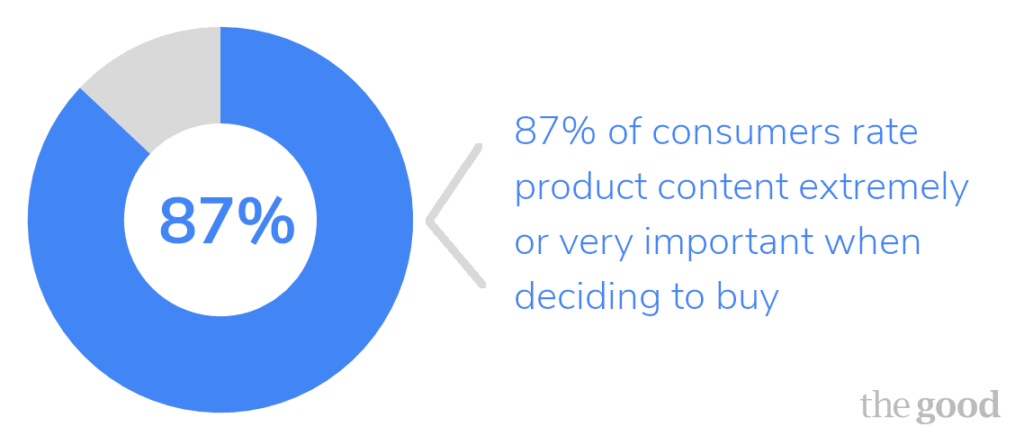 87%

87% of consumers rate product content extremely or very important when deciding to buy

the good